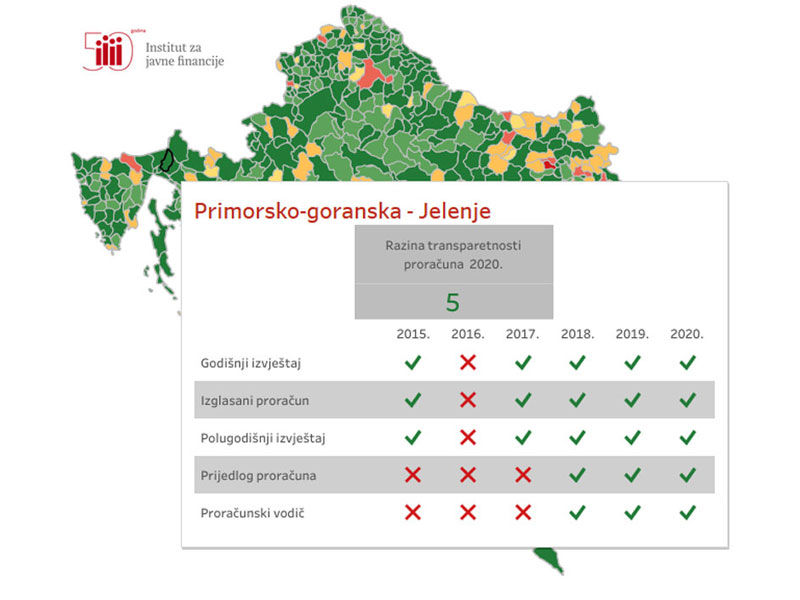 50 godina
Institut za javne financije

Primorsko-goranska - Jelenje

Razina transparetnosti proračuna 2020.

5

| | 2015. | 2016. | 2017. | 2018. | 2019. | 2020. |
|---|---|---|---|---|---|---|
| Godišnji izvještaj | ✓ | ✗ | ✓ | ✓ | ✓ | ✓ |
| Izglasani proračun | ✓ | ✗ | ✓ | ✓ | ✓ | ✓ |
| Polugodišnji izvještaj | ✓ | ✗ | ✓ | ✓ | ✓ | ✓ |
| Prijedlog proračuna | ✗ | ✗ | ✗ | ✓ | ✓ | ✓ |
| Proračunski vodič | ✗ | ✗ | ✗ | ✓ | ✓ | ✓ |